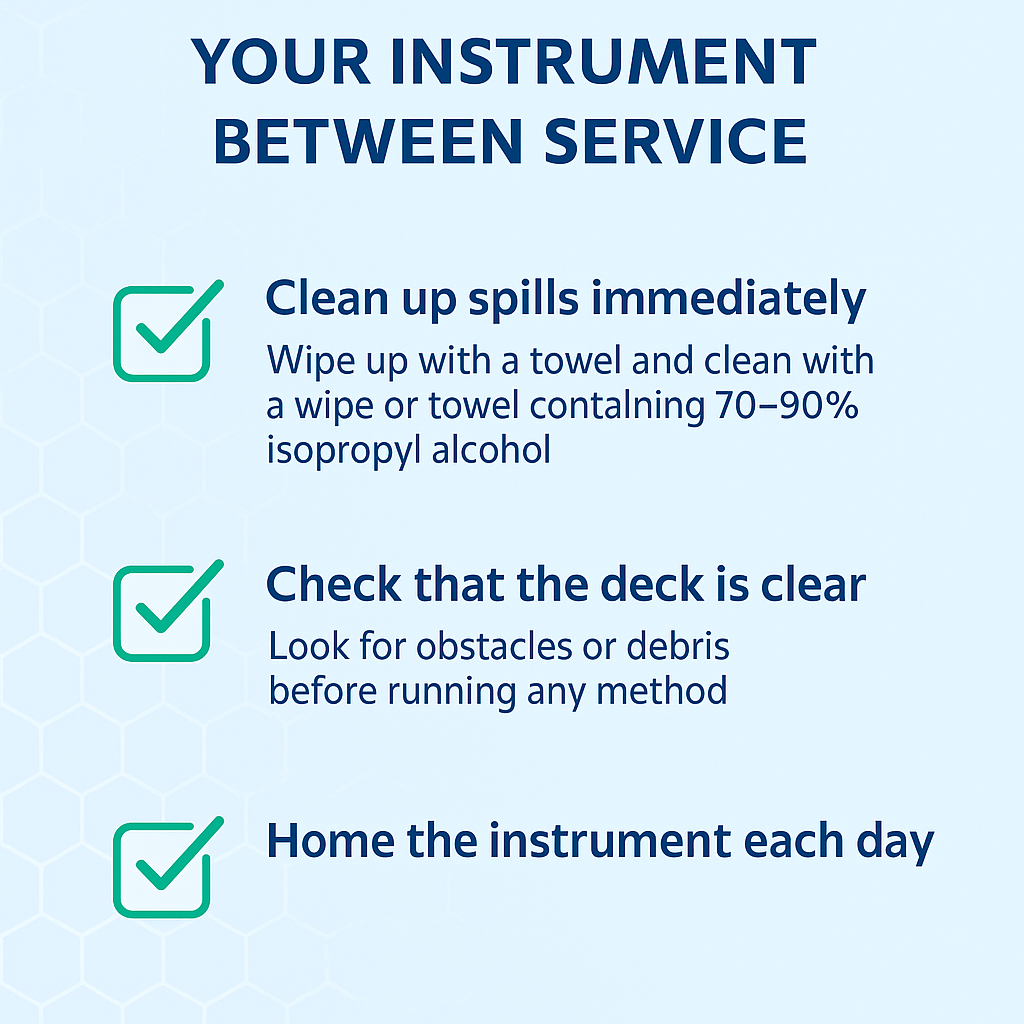 YOUR INSTRUMENT BETWEEN SERVICE

Clean up spills immediately
Wipe up with a towel and clean with a wipe or towel contalning 70–90% isopropyl alcohol

Check that the deck is clear
Look for obstacles or debris before running any method

Home the instrument each day